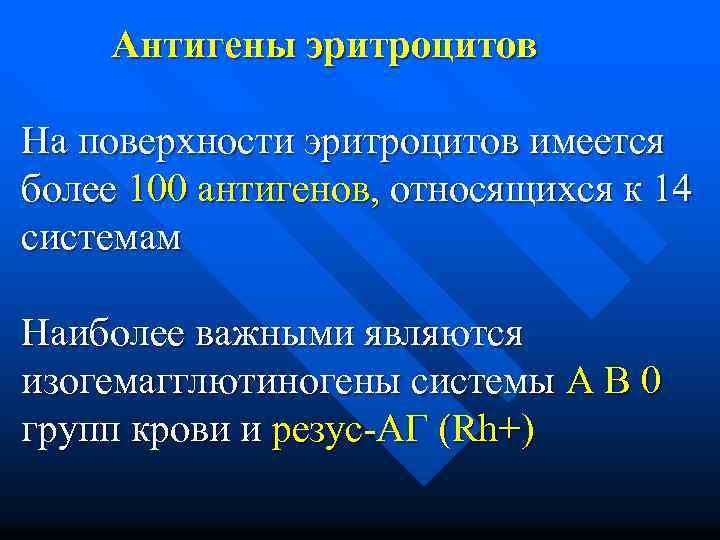 Антигены эритроцитов

На поверхности эритроцитов имеется более 100 антигенов, относящихся к 14 системам

Наиболее важными являются изогемагглютиногены системы А В 0 групп крови и резус-АГ (Rh+)